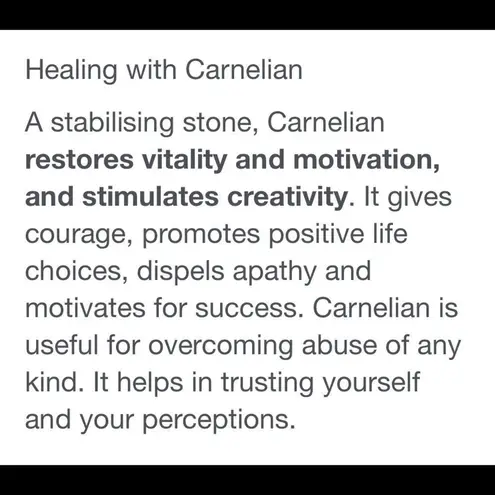 Healing with Carnelian

A stabilising stone, Carnelian restores vitality and motivation, and stimulates creativity. It gives courage, promotes positive life choices, dispels apathy and motivates for success. Carnelian is useful for overcoming abuse of any kind. It helps in trusting yourself and your perceptions.